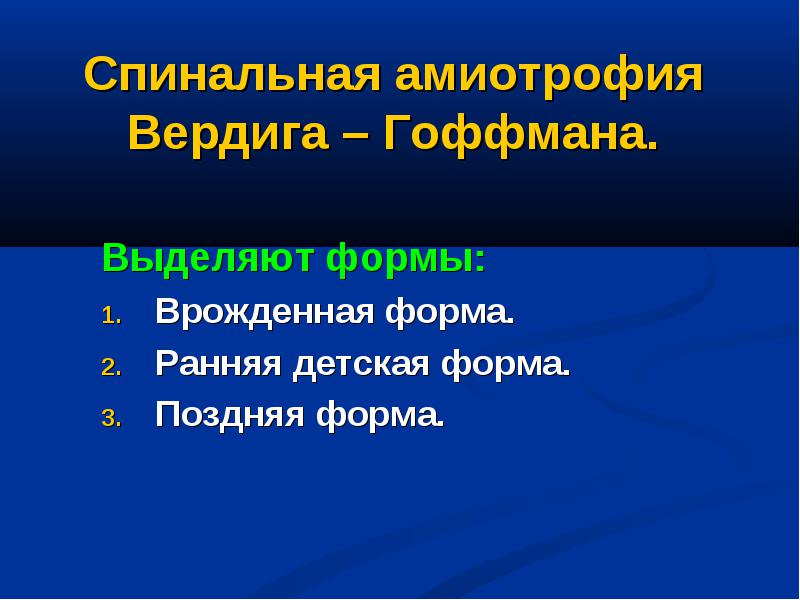 Спинальная амиотрофия Вердига – Гоффмана.

Выделяют формы:
1. Врожденная форма.
2. Ранняя детская форма.
3. Поздняя форма.